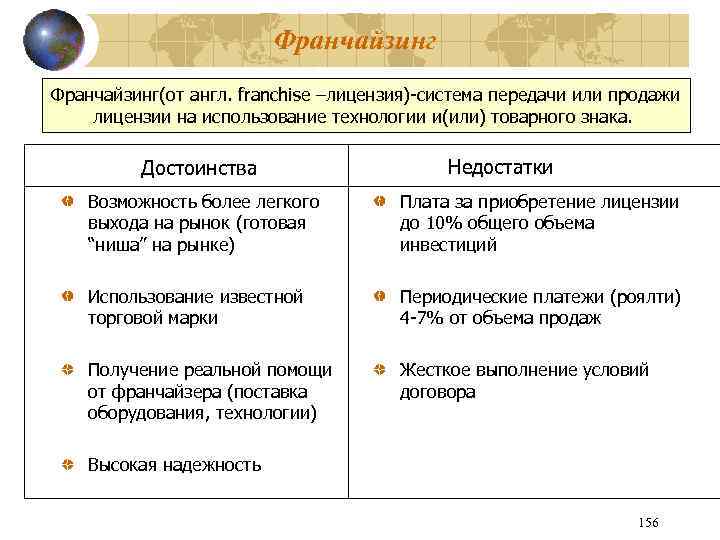 Франчайзинг

Франчайзинг(от англ. franchise –лицензия)-система передачи или продажи лицензии на использование технологии и(или) товарного знака.

| Достоинства | Недостатки |
|---|---|
| Возможность более легкого выхода на рынок (готовая "ниша" на рынке) | Плата за приобретение лицензии до 10% общего объема инвестиций |
| Использование известной торговой марки | Периодические платежи (роялти) 4-7% от объема продаж |
| Получение реальной помощи от франчайзера (поставка оборудования, технологии) | Жесткое выполнение условий договора |
| Высокая надежность | |

156